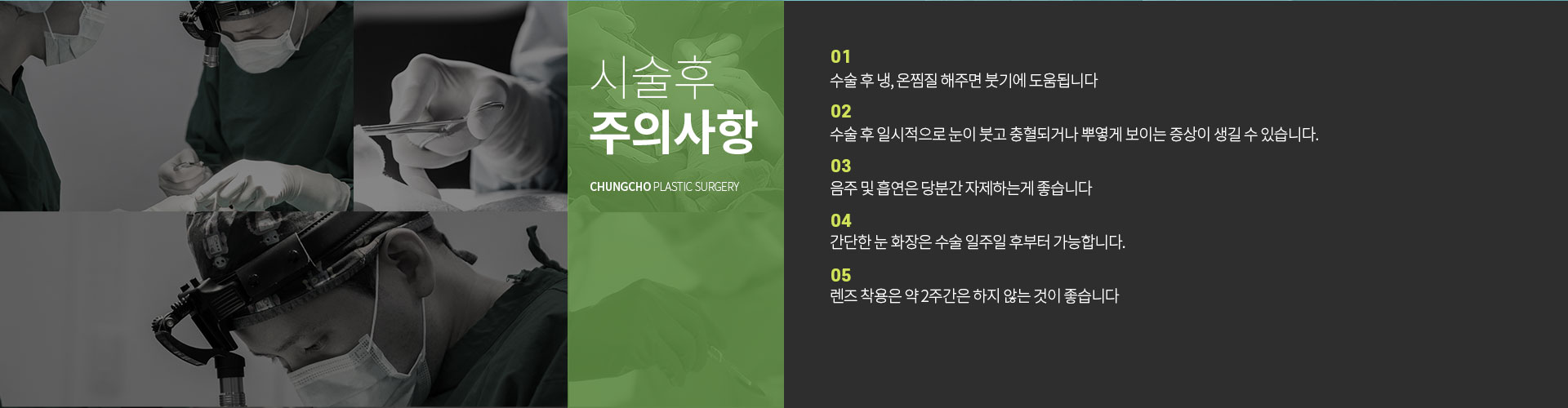 시술후
주의사항

CHUNGCHO PLASTIC SURGERY

01
수술 후 냉, 온찜질 해주면 붓기에 도움됩니다

02
수술 후 일시적으로 눈이 붓고 충혈되거나 뿌옇게 보이는 증상이 생길 수 있습니다.

03
음주 및 흡연은 당분간 자제하는게 좋습니다

04
간단한 눈 화장은 수술 일주일 후부터 가능합니다.

05
렌즈 착용은 약 2주간은 하지 않는 것이 좋습니다